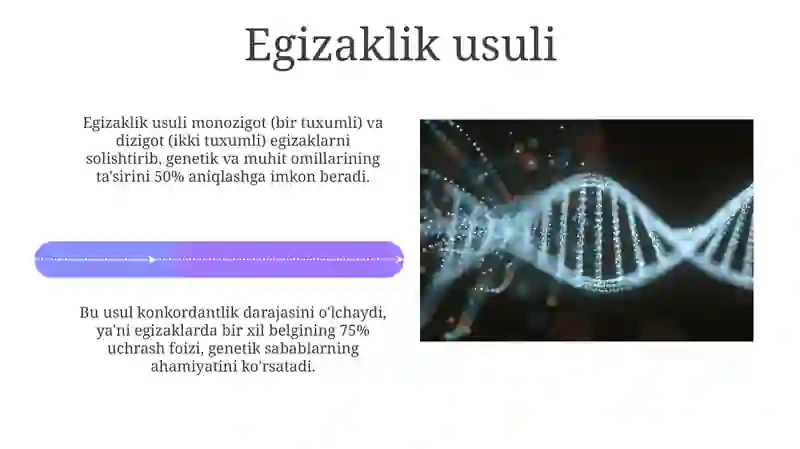 Egizaklik usuli

Egizaklik usuli monozigot (bir tuxumli) va dizigot (ikki tuxumli) egizaklarni solishtirib, genetik va muhit omillarining ta'sirini 50% aniqlashga imkon beradi.

Bu usul konkordantlik darajasini o'lchaydi, ya'ni egizaklarda bir xil belgining 75% uchrash foizi, genetik sabablarning ahamiyatini ko'rsatadi.